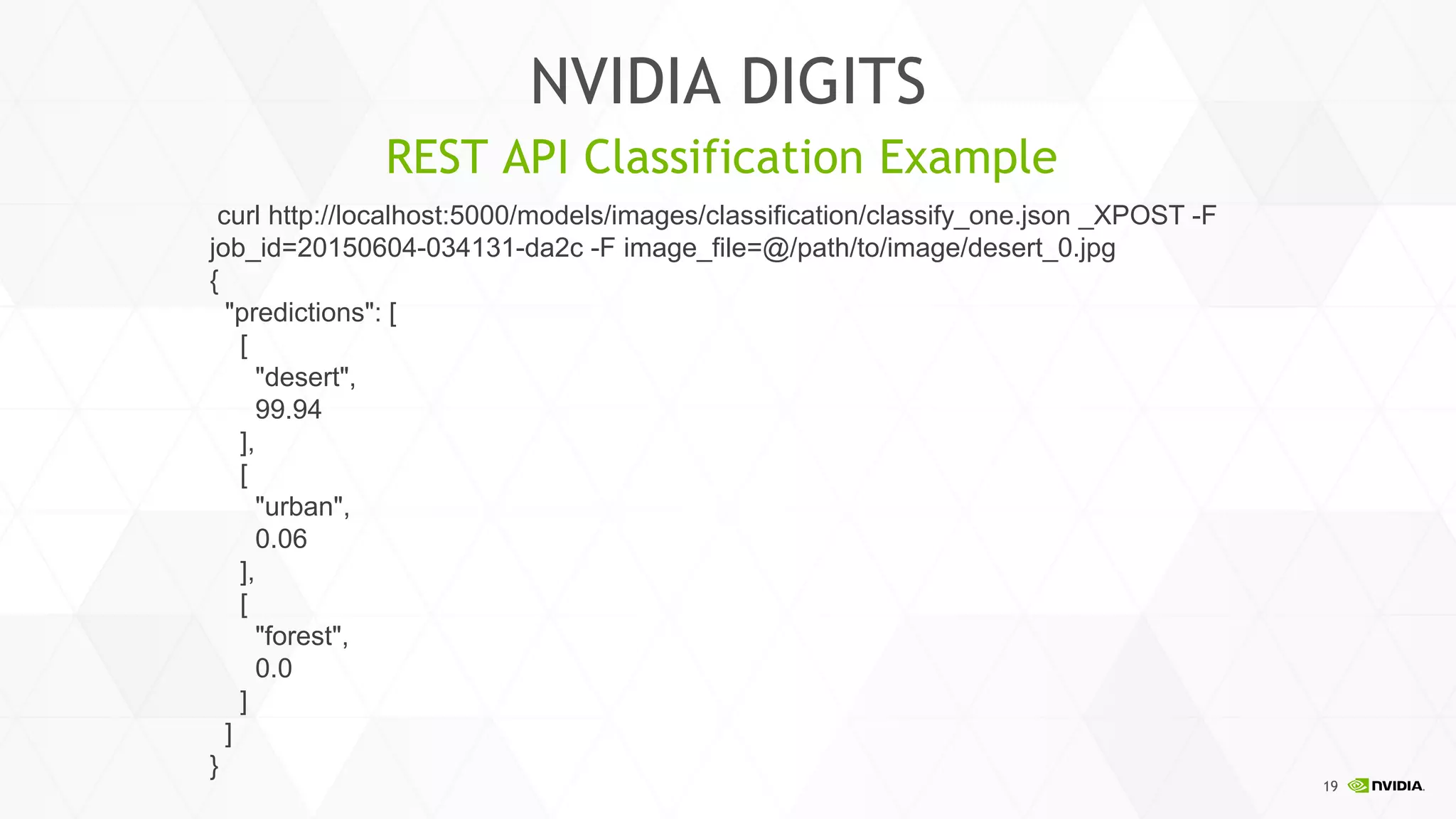 NVIDIA DIGITS

REST API Classification Example

curl http://localhost:5000/models/images/classification/classify_one.json _XPOST -F job_id=20150604-034131-da2c -F image_file=@/path/to/image/desert_0.jpg
{
  "predictions": [
    [
      "desert",
      99.94
    ],
    [
      "urban",
      0.06
    ],
    [
      "forest",
      0.0
    ]
  ]
}

19 NVIDIA.